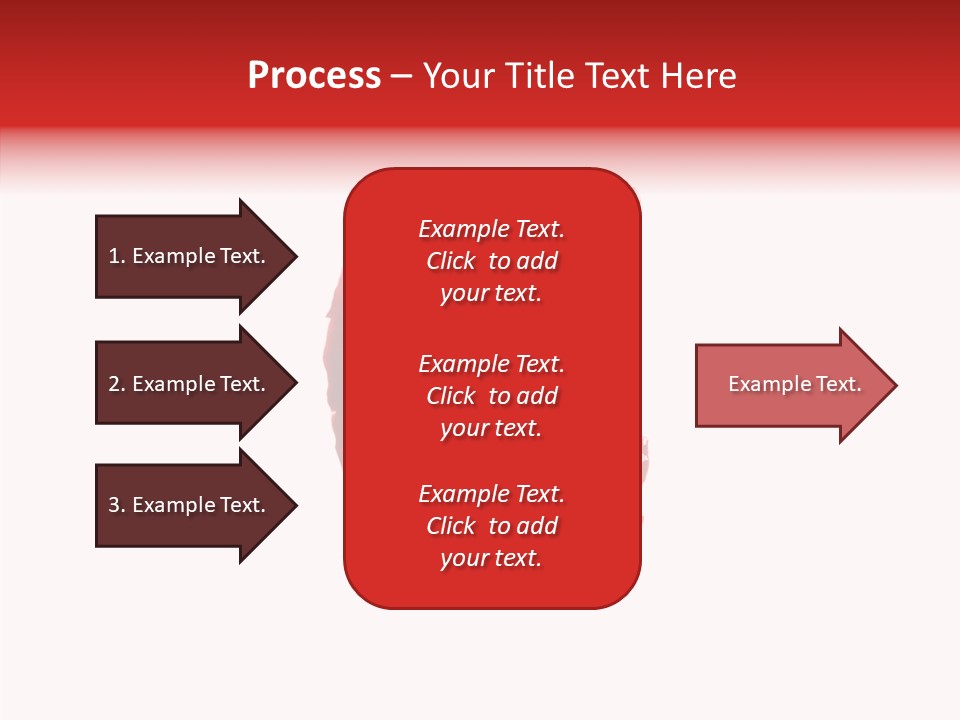 Process – Your Title Text Here

1. Example Text.

2. Example Text.

3. Example Text.

Example Text. Click to add your text.

Example Text. Click to add your text.

Example Text. Click to add your text.

Example Text.